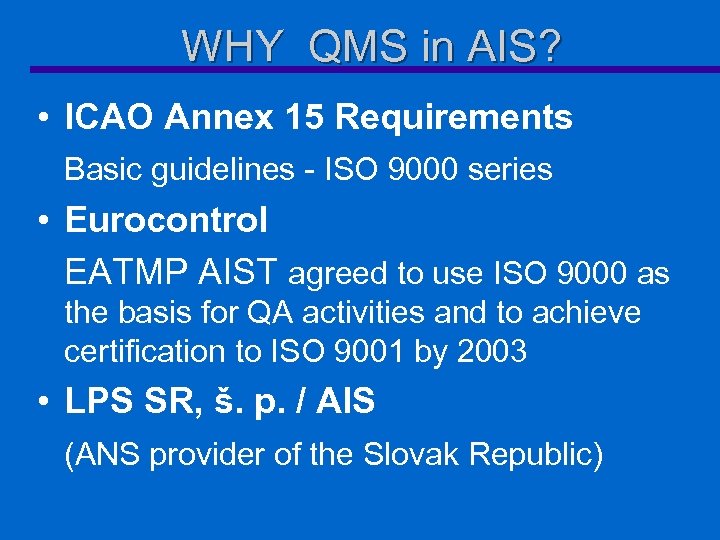 WHY QMS in AIS?

• ICAO Annex 15 Requirements

Basic guidelines - ISO 9000 series

• Eurocontrol

EATMP AIST agreed to use ISO 9000 as the basis for QA activities and to achieve certification to ISO 9001 by 2003

• LPS SR, š. p. / AIS

(ANS provider of the Slovak Republic)